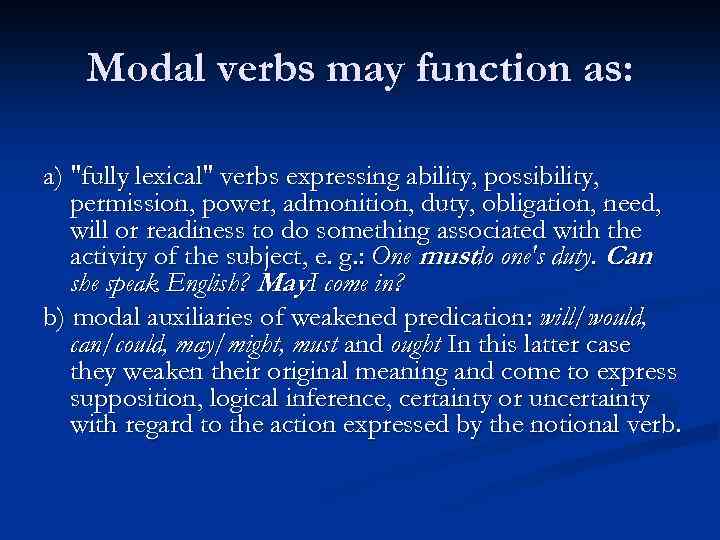 Modal verbs may function as:

a) "fully lexical" verbs expressing ability, possibility, permission, power, admonition, duty, obligation, need, will or readiness to do something associated with the activity of the subject, e. g.: One mustdo one's duty. Can she speak English? MayI come in?

b) modal auxiliaries of weakened predication: will/would, can/could, may/might, must and ought In this latter case they weaken their original meaning and come to express supposition, logical inference, certainty or uncertainty with regard to the action expressed by the notional verb.